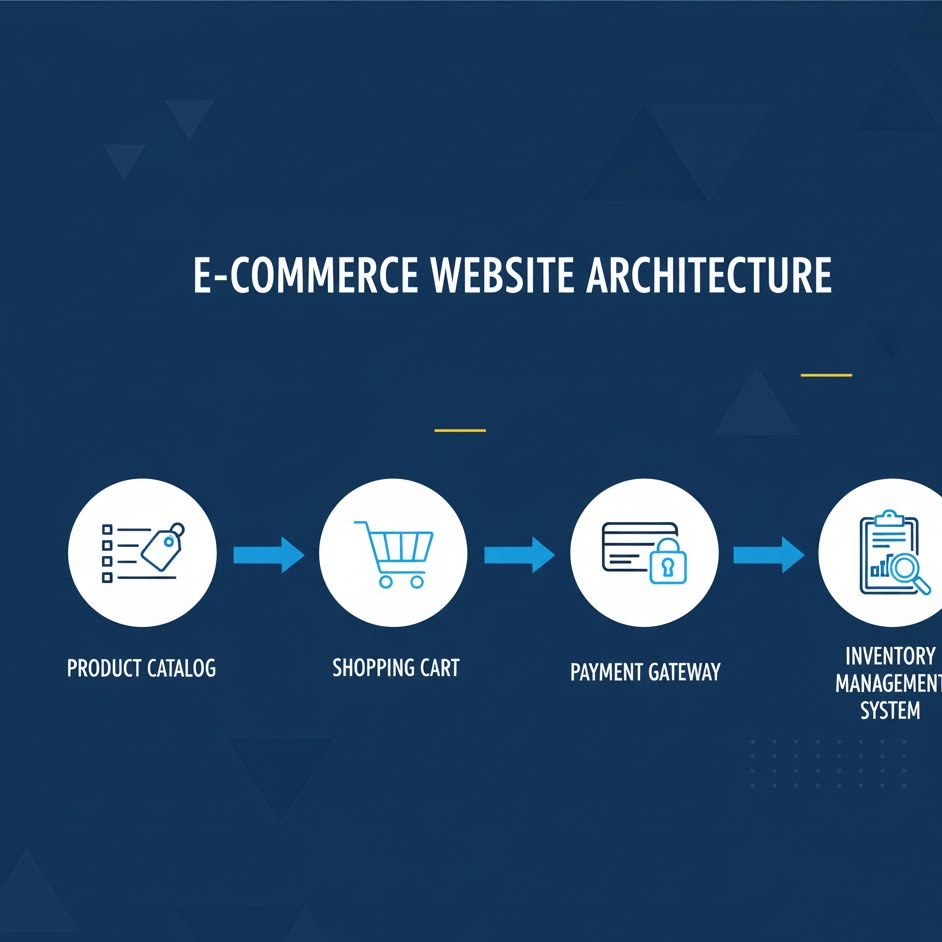 E-COMMERCE WEBSITE ARCHITECTURE

PRODUCT CATALOG

SHOPPING CART

PAYMENT GATEWAY

INVENTORY MANAGEMENT SYSTEM